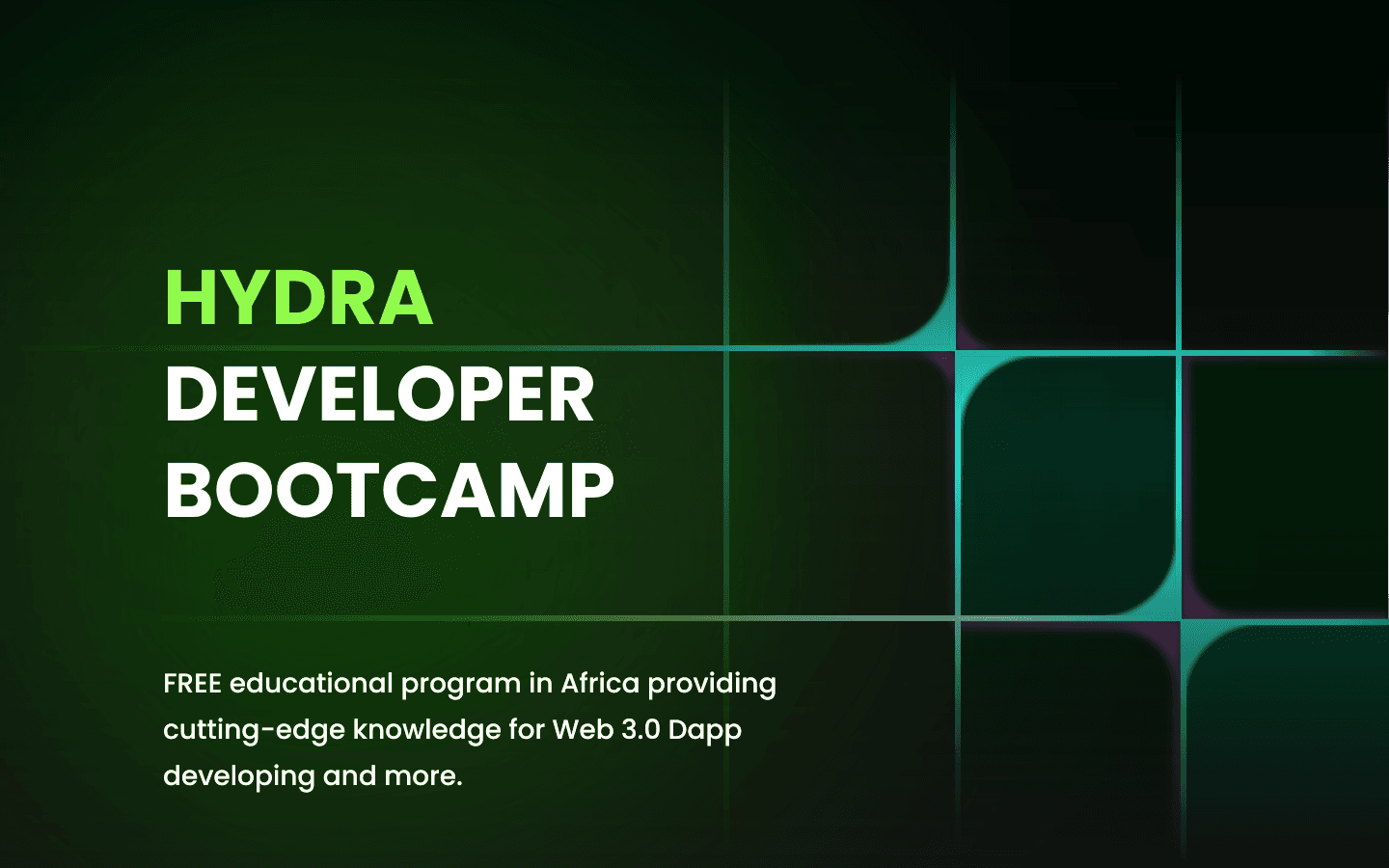 HYDRA
DEVELOPER
BOOTCAMP

FREE educational program in Africa providing cutting-edge knowledge for Web 3.0 Dapp developing and more.